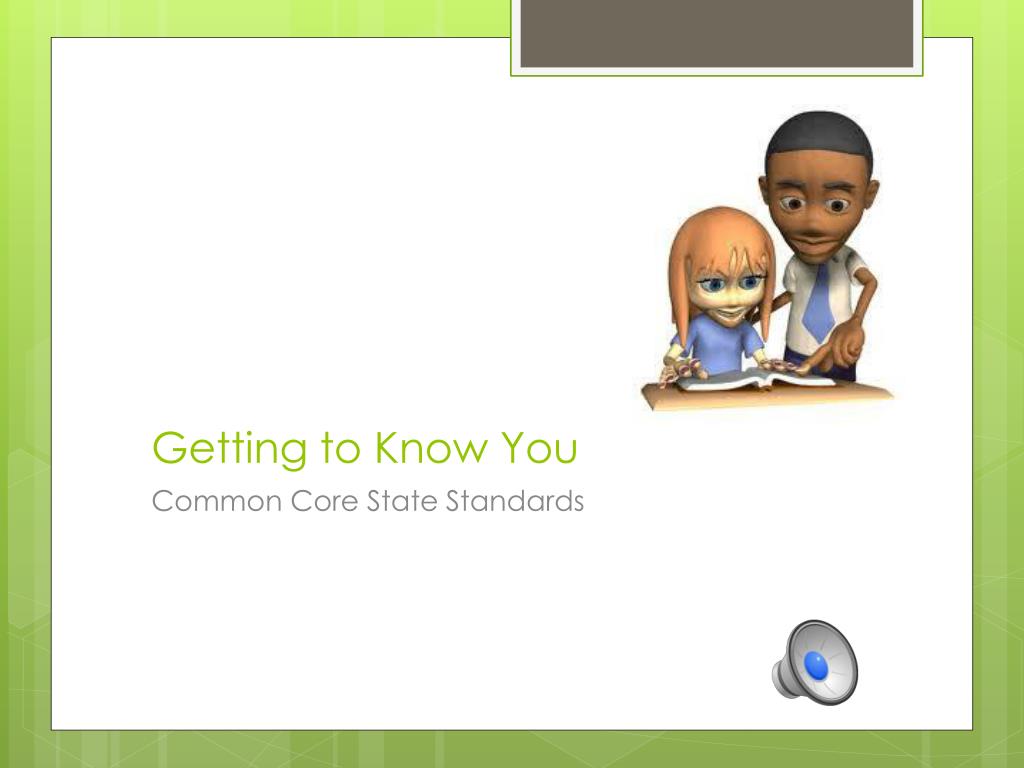 Getting to Know You

Common Core State Standards